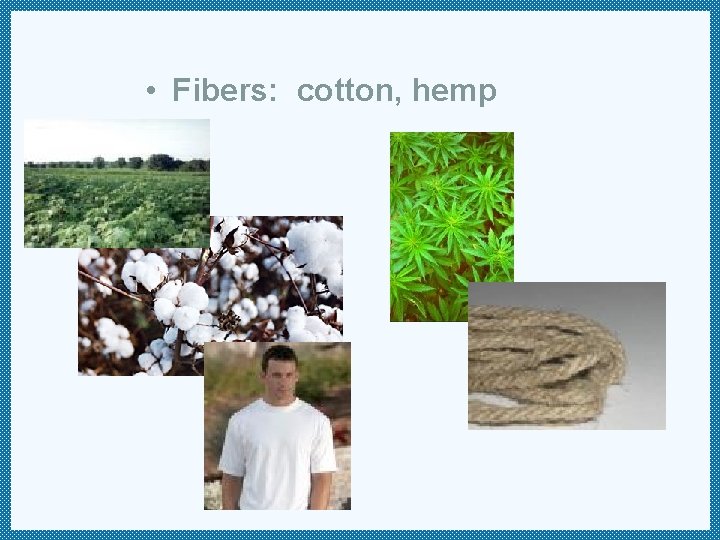 • Fibers: cotton, hemp